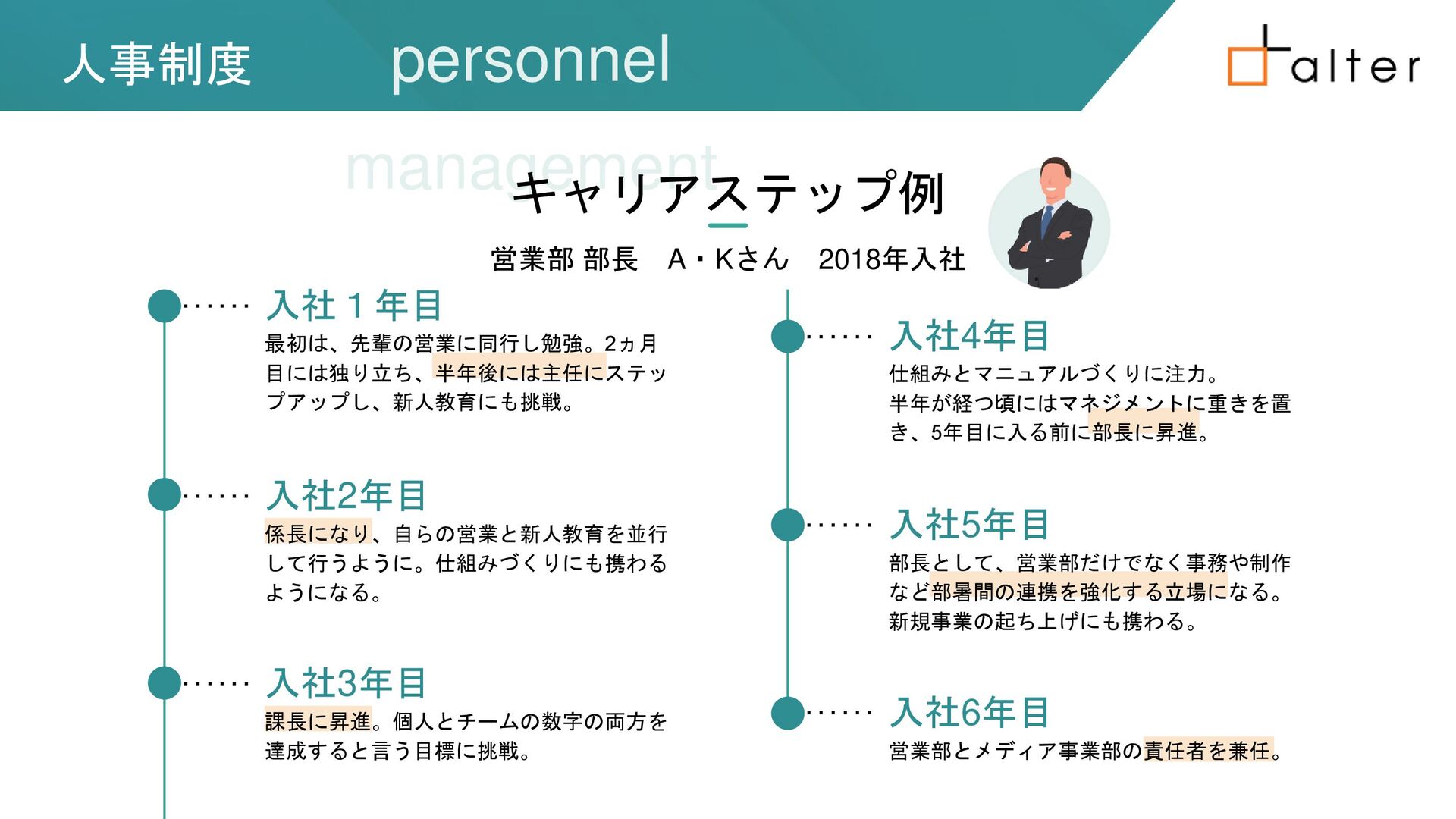 人事制度 personnel

alter

management

キャリアステップ例

営業部 部長　A・Kさん　2018年入社

入社１年目
最初は、先輩の営業に同行し勉強。2ヵ月目には独り立ち、半年後には主任にステップアップし、新人教育にも挑戦。

入社2年目
係長になり、自らの営業と新人教育を並行して行うように。仕組みづくりにも携わるようになる。

入社3年目
課長に昇進。個人とチームの数字の両方を達成すると言う目標に挑戦。

入社4年目
仕組みとマニュアルづくりに注力。
半年が経つ頃にはマネジメントに重きを置き、5年目に入る前に部長に昇進。

入社5年目
部長として、営業部だけでなく事務や制作など部署間の連携を強化する立場になる。
新規事業の起ち上げにも携わる。

入社6年目
営業部とメディア事業部の責任者を兼任。